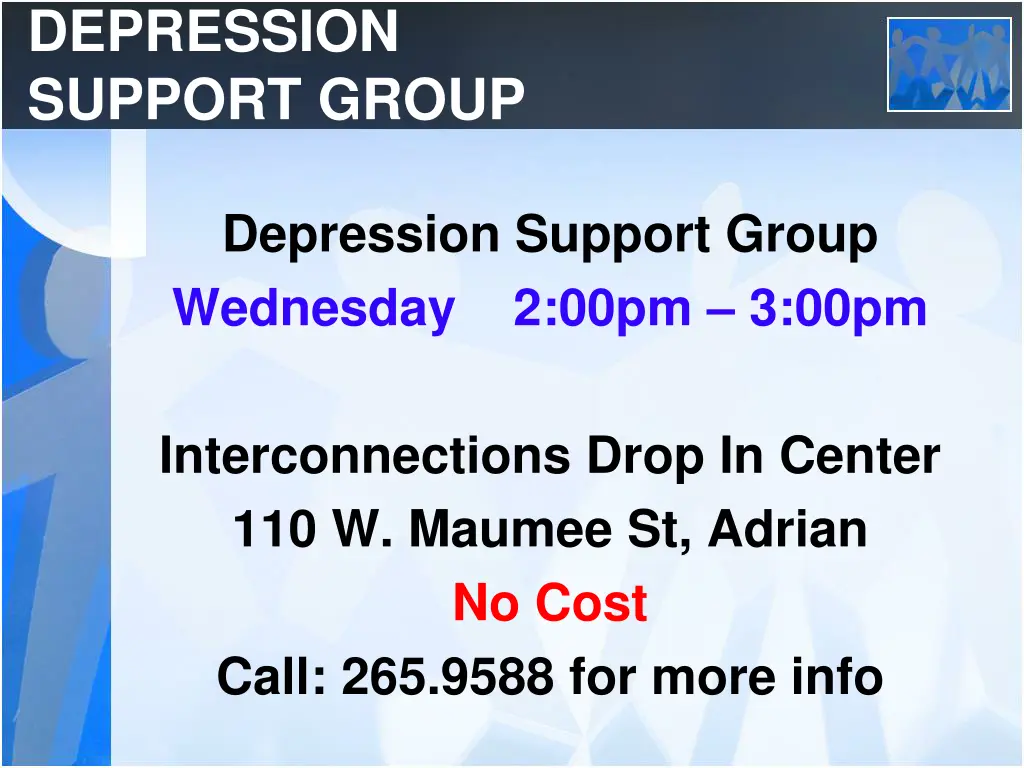 DEPRESSION SUPPORT GROUP

Depression Support Group
Wednesday 2:00pm – 3:00pm

Interconnections Drop In Center
110 W. Maumee St, Adrian
No Cost
Call: 265.9588 for more info